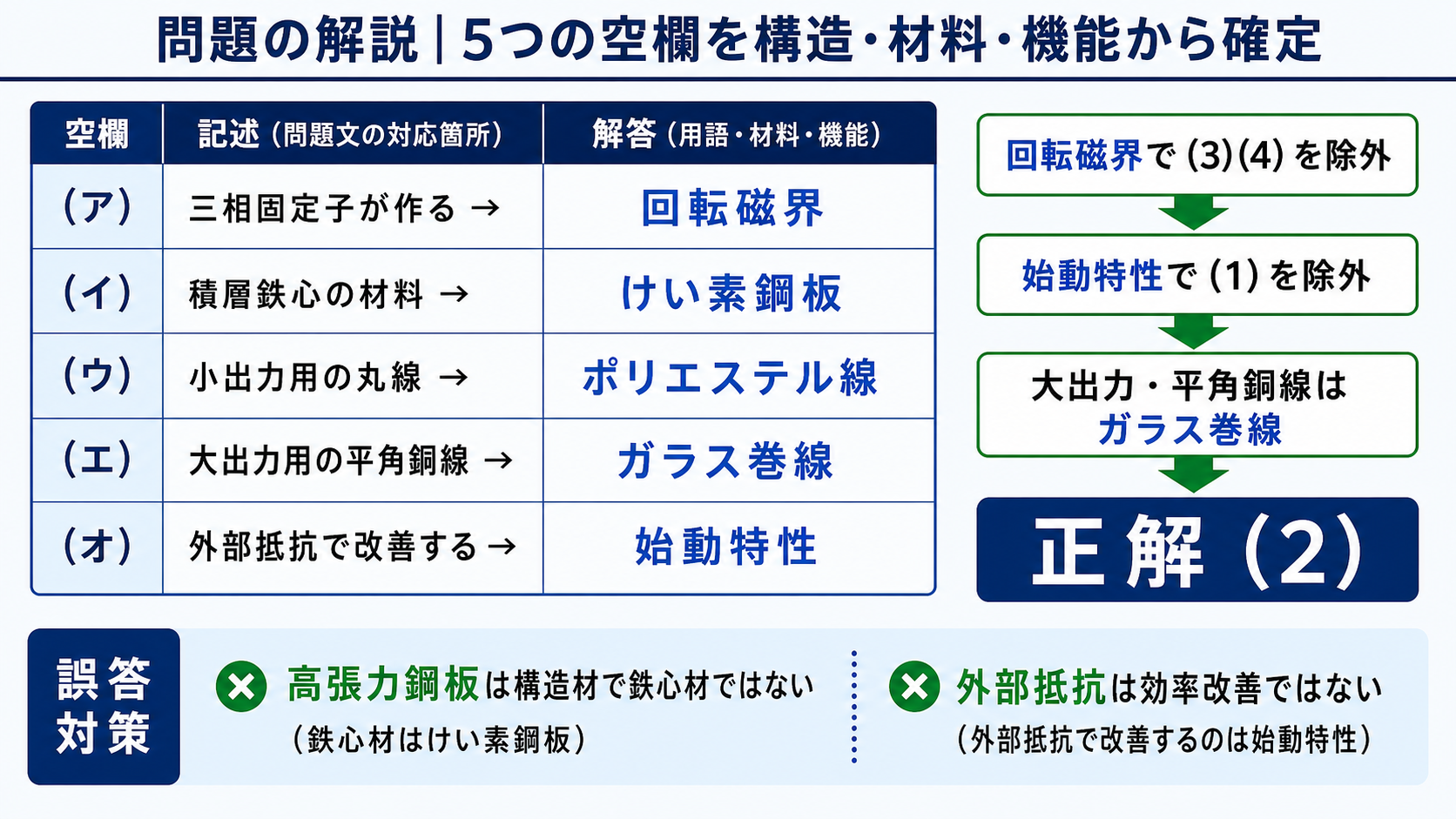 問題の解説｜5つの空欄を構造・材料・機能から確定

| 空欄 | 記述（問題文の対応箇所） | 解答（用語・材料・機能） |
|---|---|---|
| （ア） | 三相固定子が作る → | 回転磁界 |
| （イ） | 積層鉄心の材料 → | けい素鋼板 |
| （ウ） | 小出力用の丸線 → | ポリエステル線 |
| （エ） | 大出力用の平角銅線 → | ガラス巻線 |
| （オ） | 外部抵抗で改善する → | 始動特性 |

回転磁界で (3)(4) を除外

始動特性で (1) を除外

大出力・平角銅線は ガラス巻線

正解 (2)

誤答対策

高張力鋼板は構造材で鉄心材ではない
（鉄心材はけい素鋼板）

外部抵抗は効率改善ではない
（外部抵抗で改善するのは始動特性）